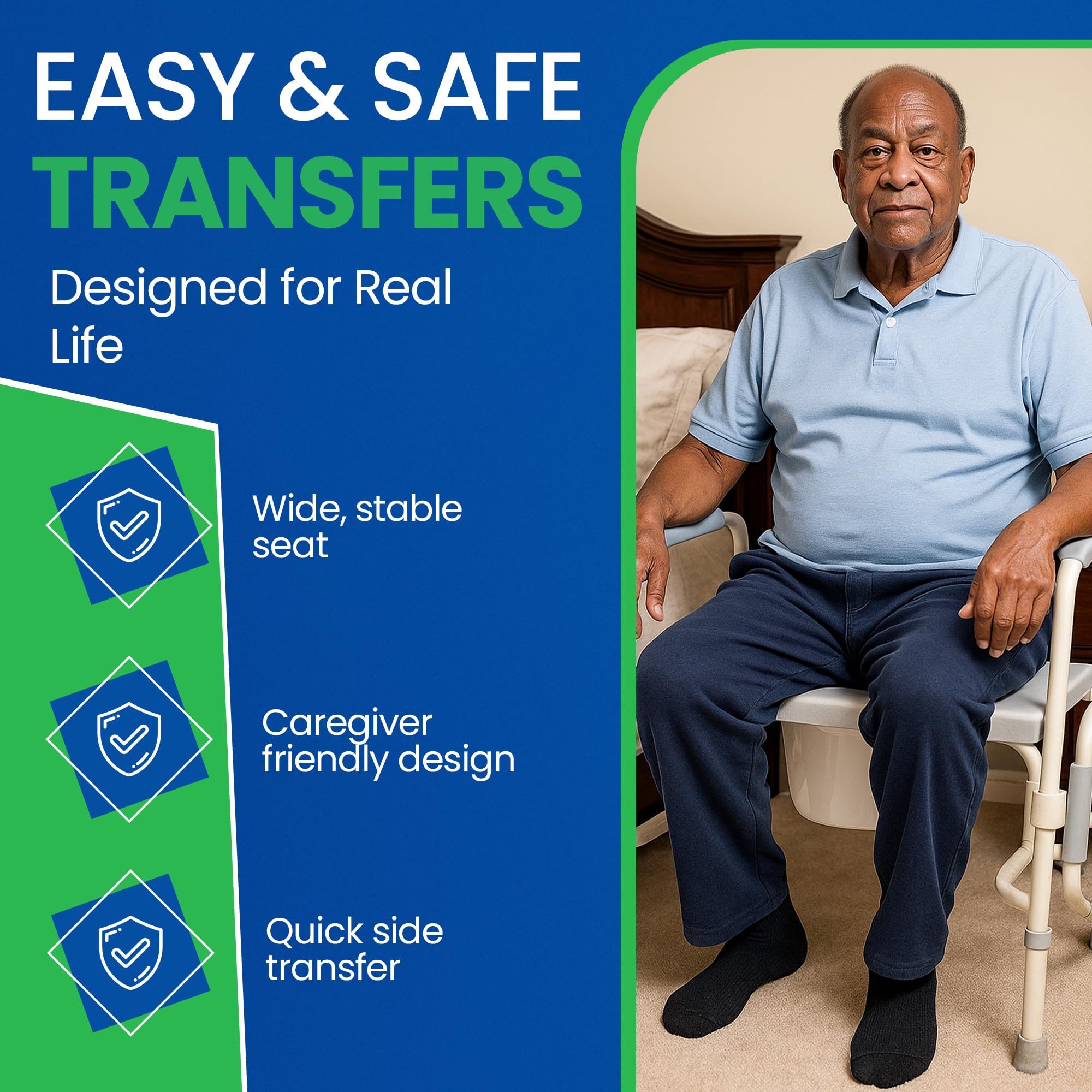 EASY & SAFE
TRANSFERS

Designed for Real Life

Wide, stable seat

Caregiver friendly design

Quick side transfer